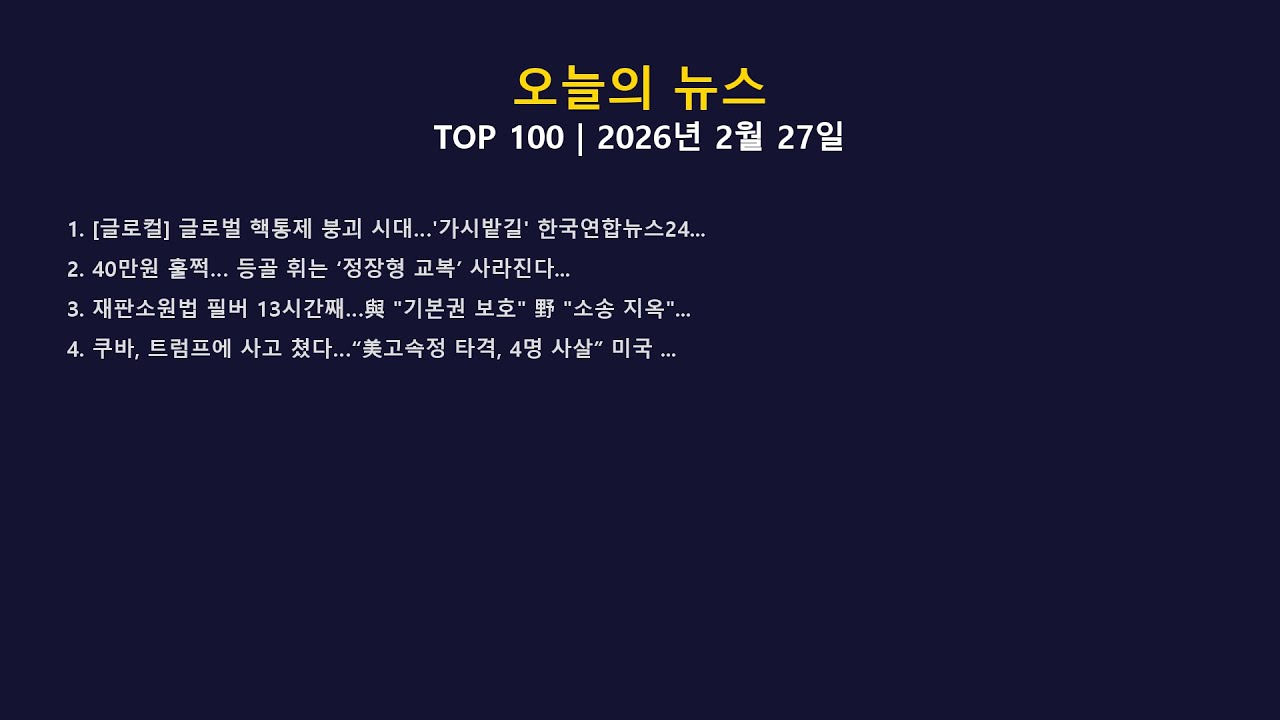 오늘의 뉴스

TOP 100 | 2026년 2월 27일

1. [글로컬] 글로벌 핵통제 붕괴 시대…'가시밭길' 한국연합뉴스24...
2. 40만원 훌쩍… 등골 휘는 ‘정장형 교복’ 사라진다...
3. 재판소원법 필버 13시간째…與 "기본권 보호" 野 "소송 지옥"...
4. 쿠바, 트럼프에 사고 쳤다…“美고속정 타격, 4명 사살” 미국 ...